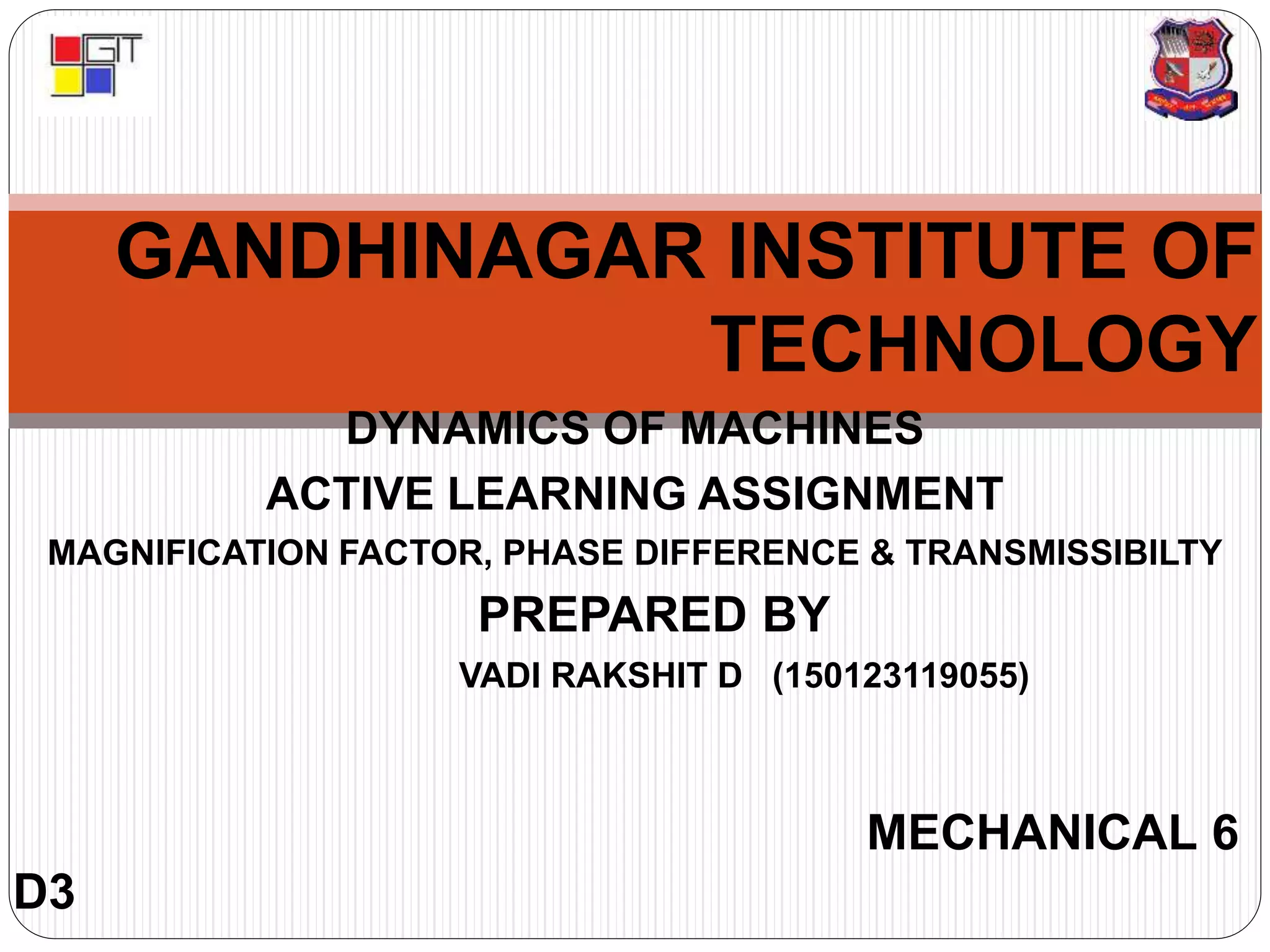 GIT

GANDHINAGAR INSTITUTE OF TECHNOLOGY

DYNAMICS OF MACHINES

ACTIVE LEARNING ASSIGNMENT

MAGNIFICATION FACTOR, PHASE DIFFERENCE & TRANSMISSIBILTY

PREPARED BY

VADI RAKSHIT D (150123119055)

MECHANICAL 6

D3